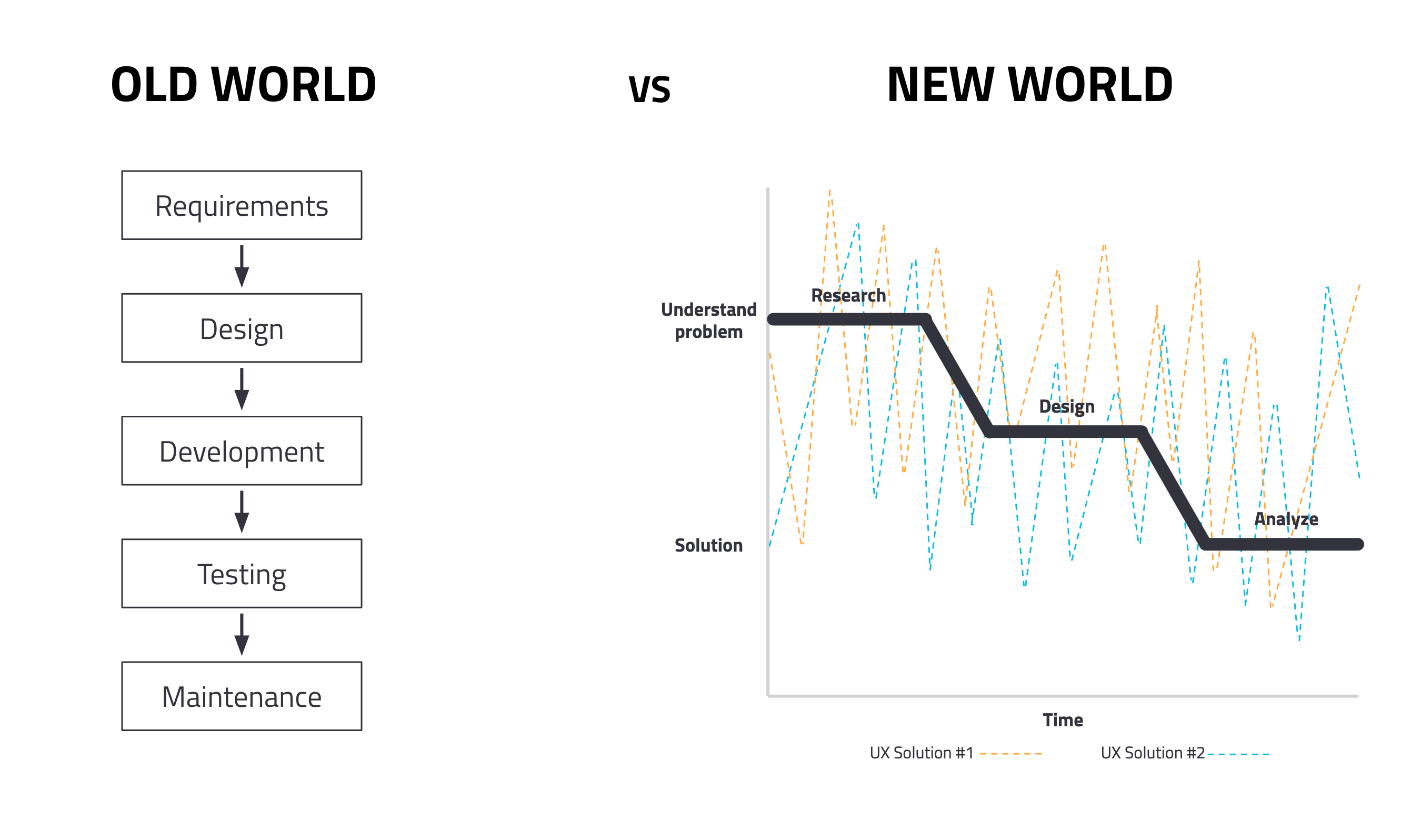 OLD WORLD

VS

NEW WORLD

Requirements

Design

Development

Testing

Maintenance

Understand problem

Solution

Research

Design

Analyze

Time

UX Solution #1

UX Solution #2